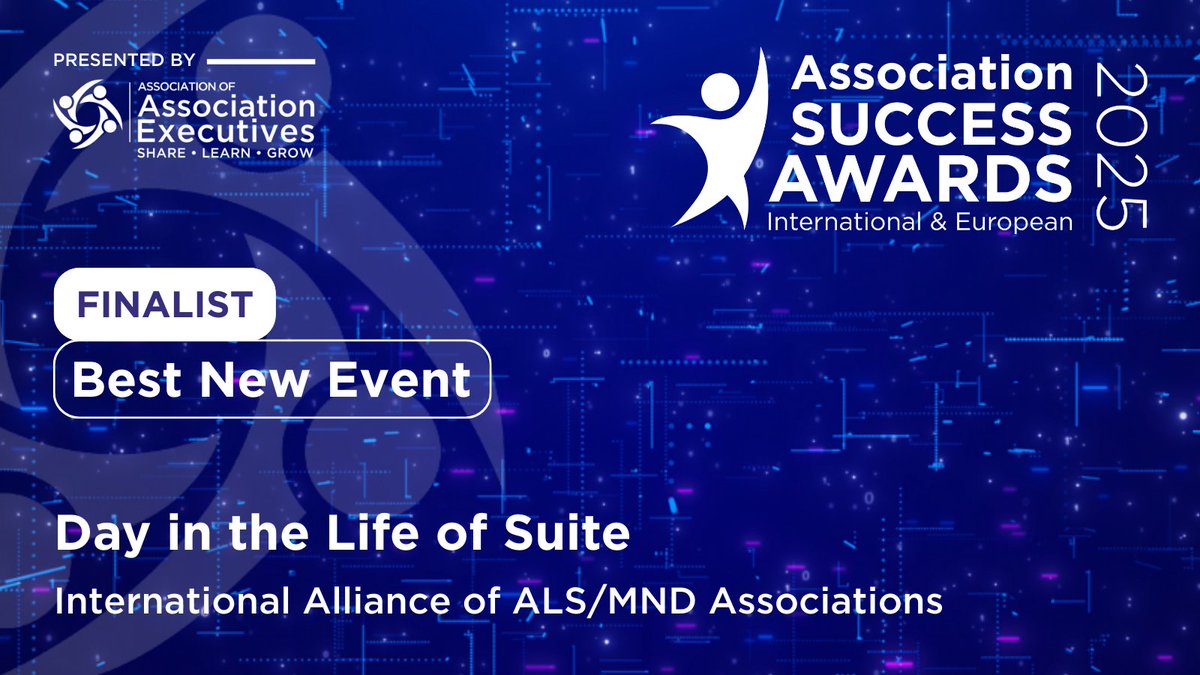 PRESENTED BY

ASSOCIATION OF
Association
Executives
SHARE • LEARN • GROW

Association
SUCCESS
AWARDS
International & European
2025

FINALIST

Best New Event

Day in the Life of Suite

International Alliance of ALS/MND Associations